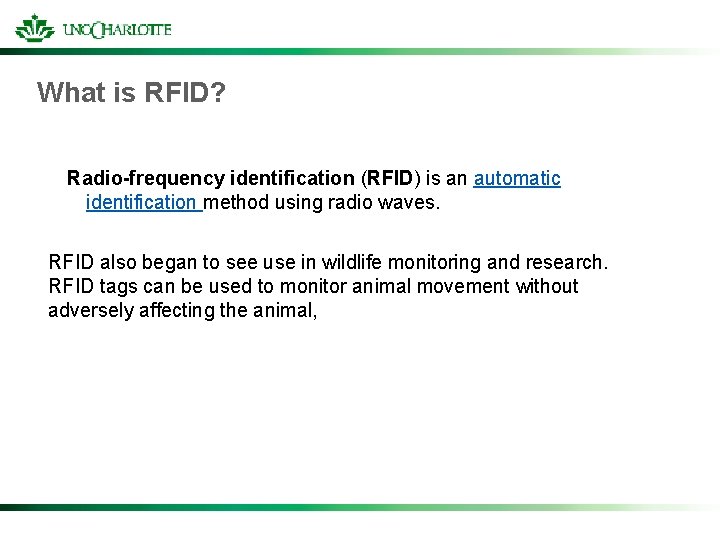 UNC CHARLOTTE

What is RFID?

Radio-frequency identification (RFID) is an automatic identification method using radio waves.

RFID also began to see use in wildlife monitoring and research. RFID tags can be used to monitor animal movement without adversely affecting the animal,